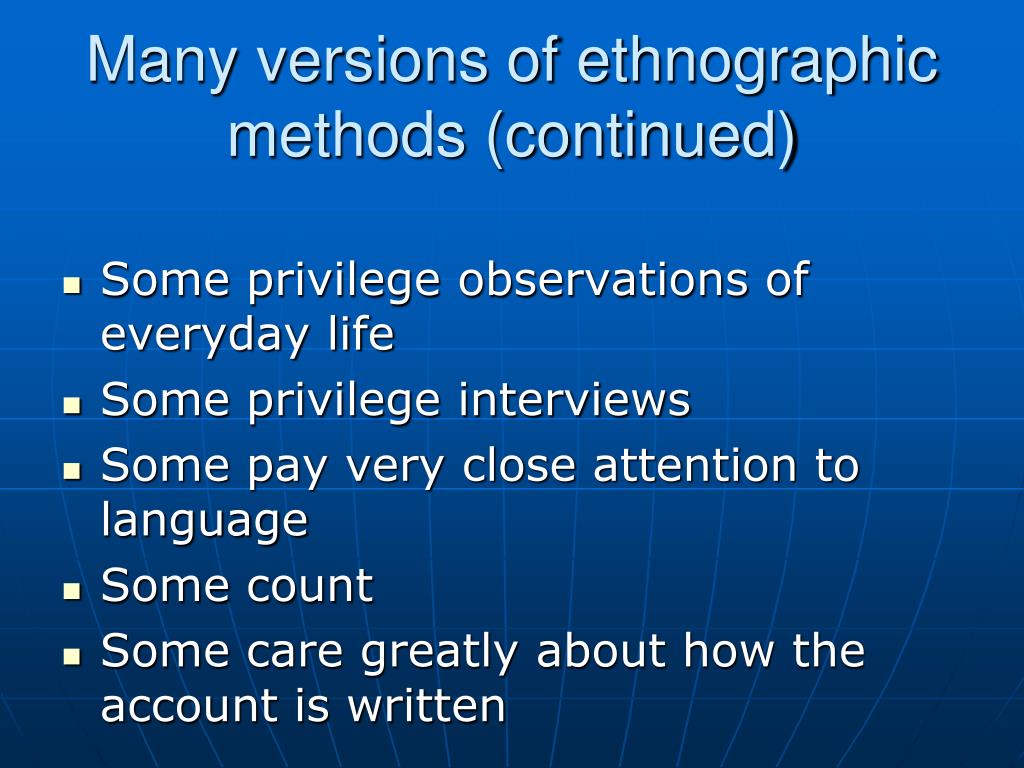 Many versions of ethnographic methods (continued)

- Some privilege observations of everyday life
- Some privilege interviews
- Some pay very close attention to language
- Some count
- Some care greatly about how the account is written